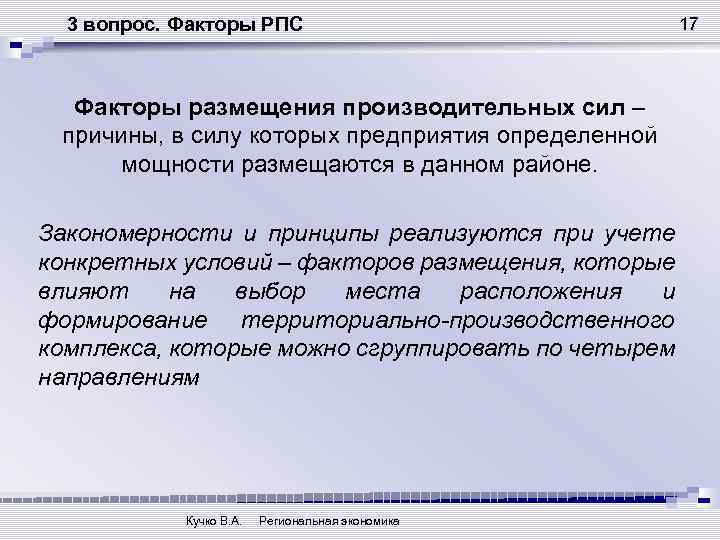 3 вопрос. Факторы РПС

17

Факторы размещения производительных сил – причины, в силу которых предприятия определенной мощности размещаются в данном районе.

Закономерности и принципы реализуются при учете конкретных условий – факторов размещения, которые влияют на выбор места расположения и формирование территориально-производственного комплекса, которые можно сгруппировать по четырем направлениям

Кучко В.А. Региональная экономика